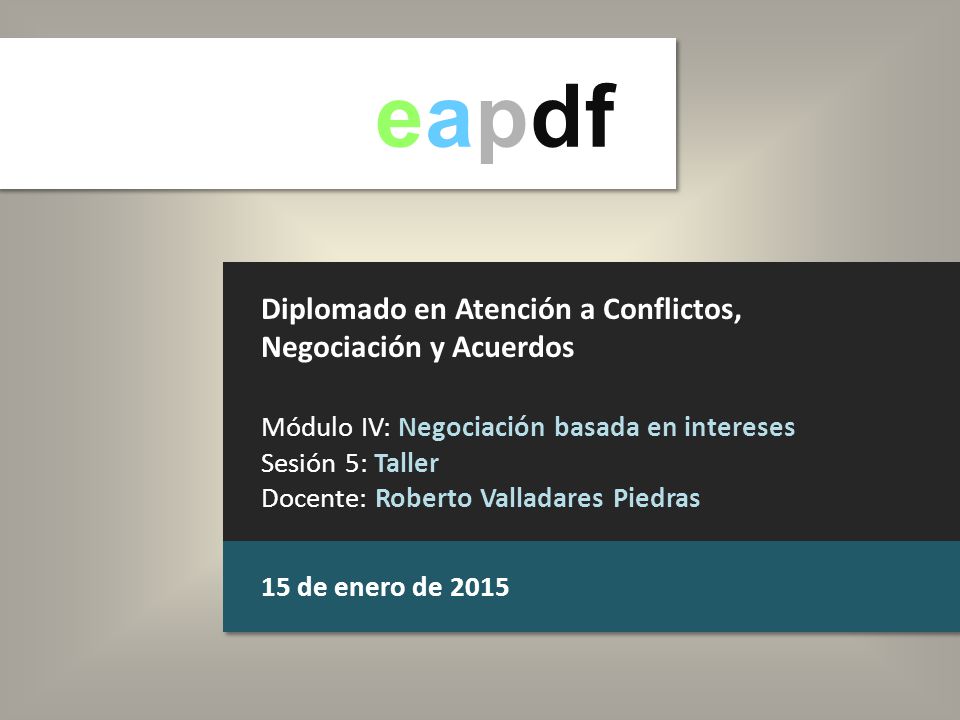 eapdf

Diplomado en Atención a Conflictos, Negociación y Acuerdos

Módulo IV: Negociación basada en intereses
Sesión 5: Taller
Docente: Roberto Valladares Piedras

15 de enero de 2015